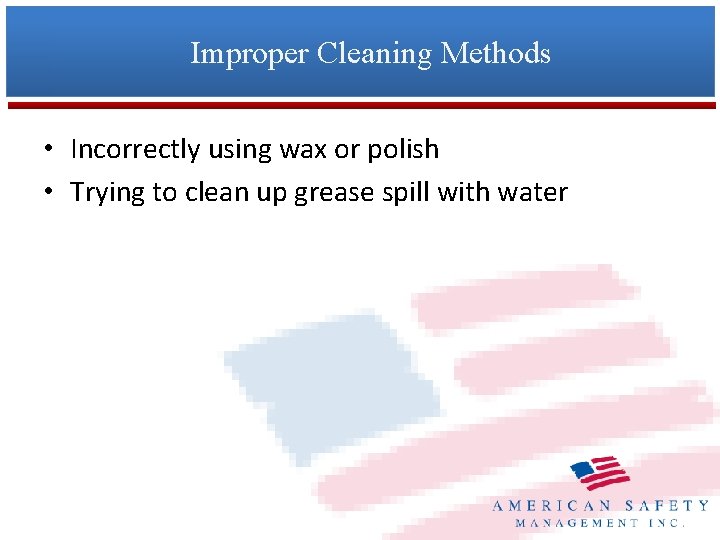 Improper Cleaning Methods

• Incorrectly using wax or polish
• Trying to clean up grease spill with water

AMERICAN SAFETY
MANAGEMENT INC.